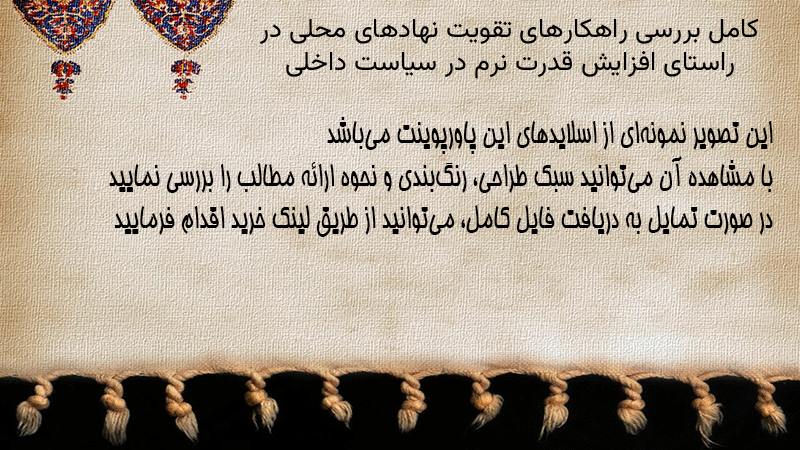 کامل بررسی راهکارهای تقویت نهادهای محلی در راستای افزایش قدرت نرم در سیاست داخلی

این تصویر نمونه‌ای از اسلایدهای این پاورپوینت می‌باشد
با مشاهده آن می‌توانید سبک طراحی، رنگ‌بندی و نحوه ارائه مطالب را بررسی نمایید
در صورت تمایل به دریافت فایل کامل، می‌توانید از طریق لینک خرید اقدام فرمایید